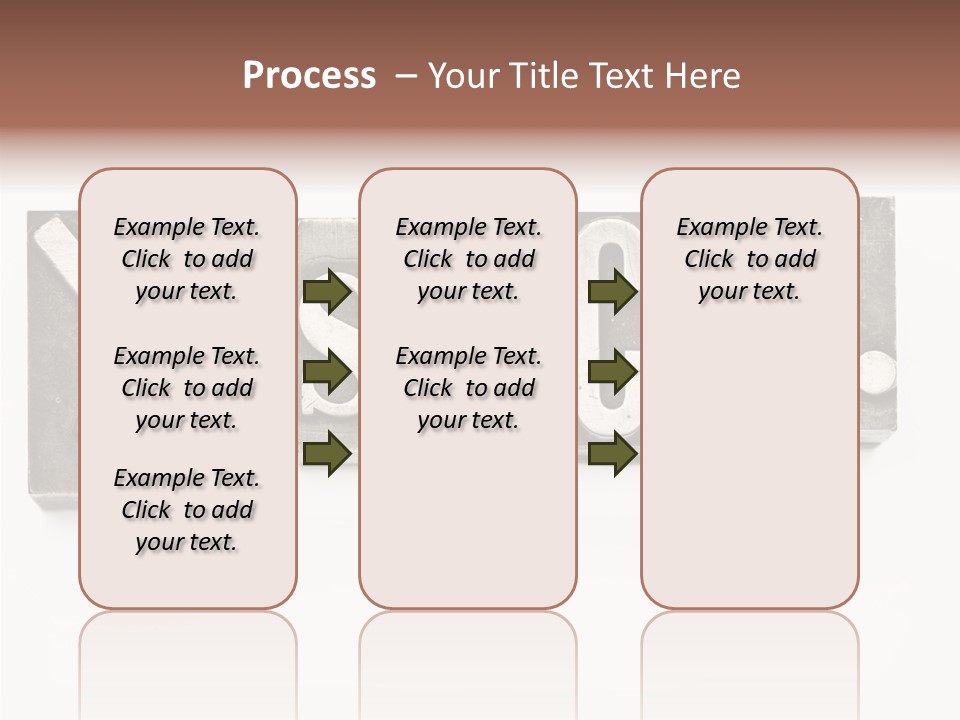 Process – Your Title Text Here

Example Text. Click to add your text.

Example Text. Click to add your text.

Example Text. Click to add your text.

Example Text. Click to add your text.

Example Text. Click to add your text.

Example Text. Click to add your text.